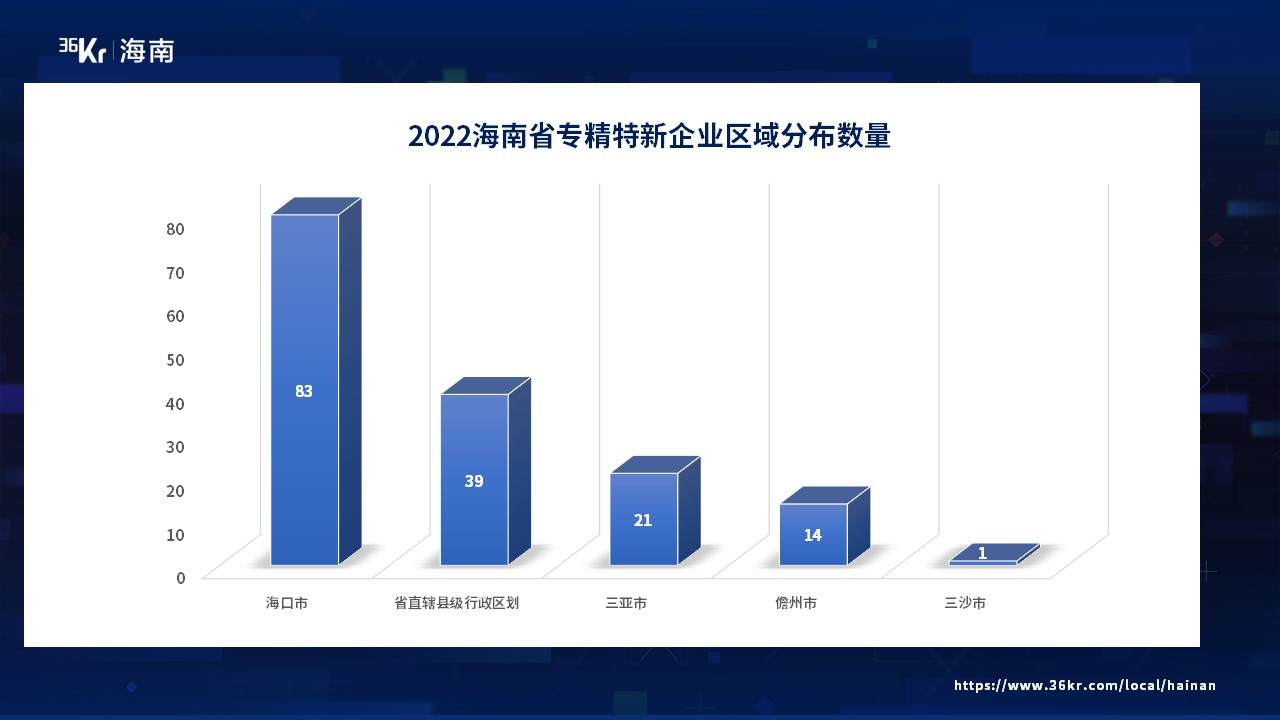 36Kr | 海南

2022海南省专精特新企业区域分布数量

80
70
60
50
40
30
20
10
0

83
39
21
14
1

海口市
省直辖县级行政区划
三亚市
儋州市
三沙市

https://www.36kr.com/local/hainan